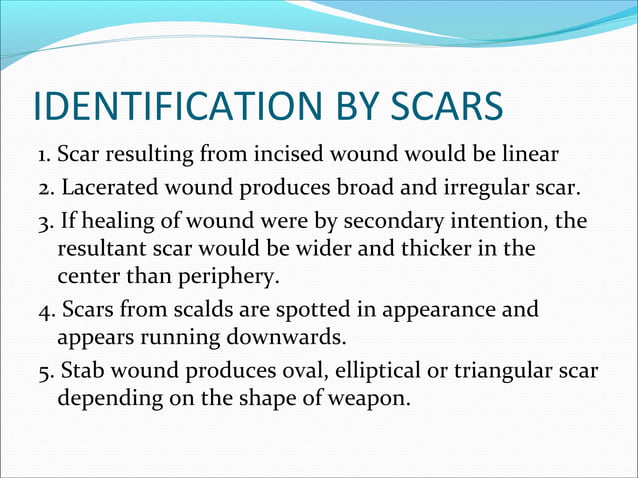 IDENTIFICATION BY SCARS

1. Scar resulting from incised wound would be linear

2. Lacerated wound produces broad and irregular scar.

3. If healing of wound were by secondary intention, the resultant scar would be wider and thicker in the center than periphery.

4. Scars from scalds are spotted in appearance and appears running downwards.

5. Stab wound produces oval, elliptical or triangular scar depending on the shape of weapon.